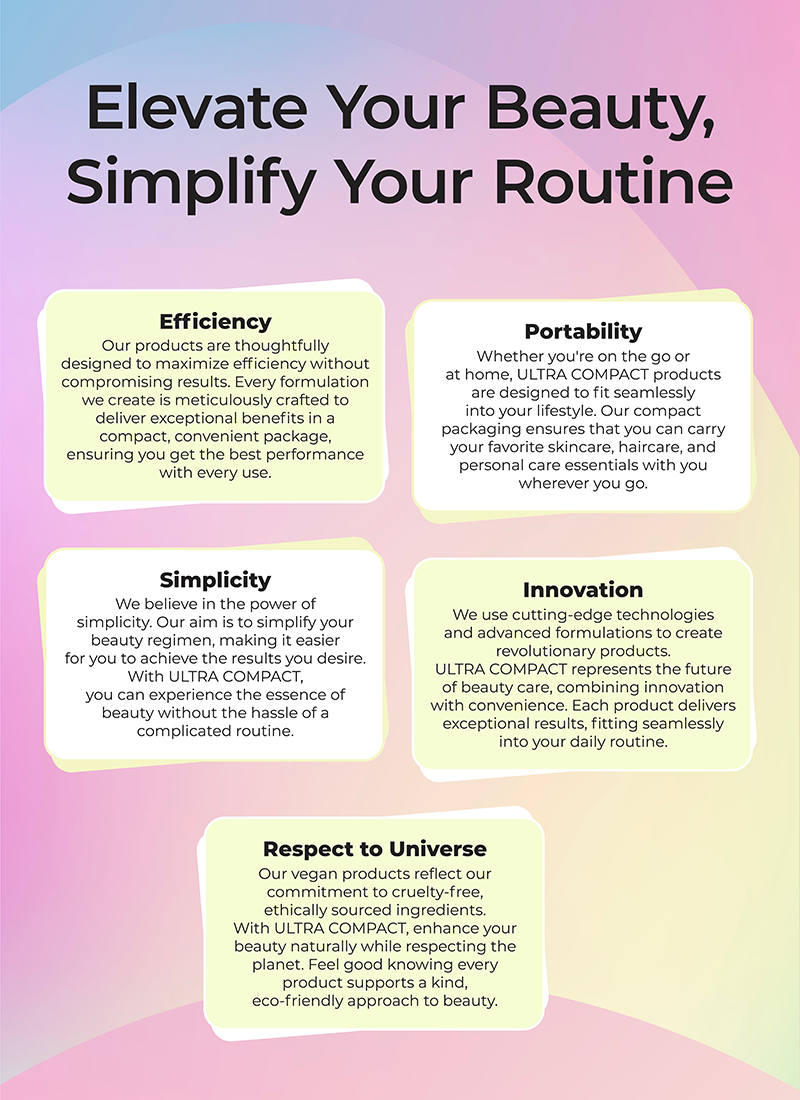 Elevate Your Beauty, Simplify Your Routine

Efficiency
Our products are thoughtfully designed to maximize efficiency without compromising results. Every formulation we create is meticulously crafted to deliver exceptional benefits in a compact, convenient package, ensuring you get the best performance with every use.

Portability
Whether you're on the go or at home, ULTRA COMPACT products are designed to fit seamlessly into your lifestyle. Our compact packaging ensures that you can carry your favorite skincare, haircare, and personal care essentials with you wherever you go.

Simplicity
We believe in the power of simplicity. Our aim is to simplify your beauty regimen, making it easier for you to achieve the results you desire. With ULTRA COMPACT, you can experience the essence of beauty without the hassle of a complicated routine.

Innovation
We use cutting-edge technologies and advanced formulations to create revolutionary products. ULTRA COMPACT represents the future of beauty care, combining innovation with convenience. Each product delivers exceptional results, fitting seamlessly into your daily routine.

Respect to Universe
Our vegan products reflect our commitment to cruelty-free, ethically sourced ingredients. With ULTRA COMPACT, enhance your beauty naturally while respecting the planet. Feel good knowing every product supports a kind, eco-friendly approach to beauty.